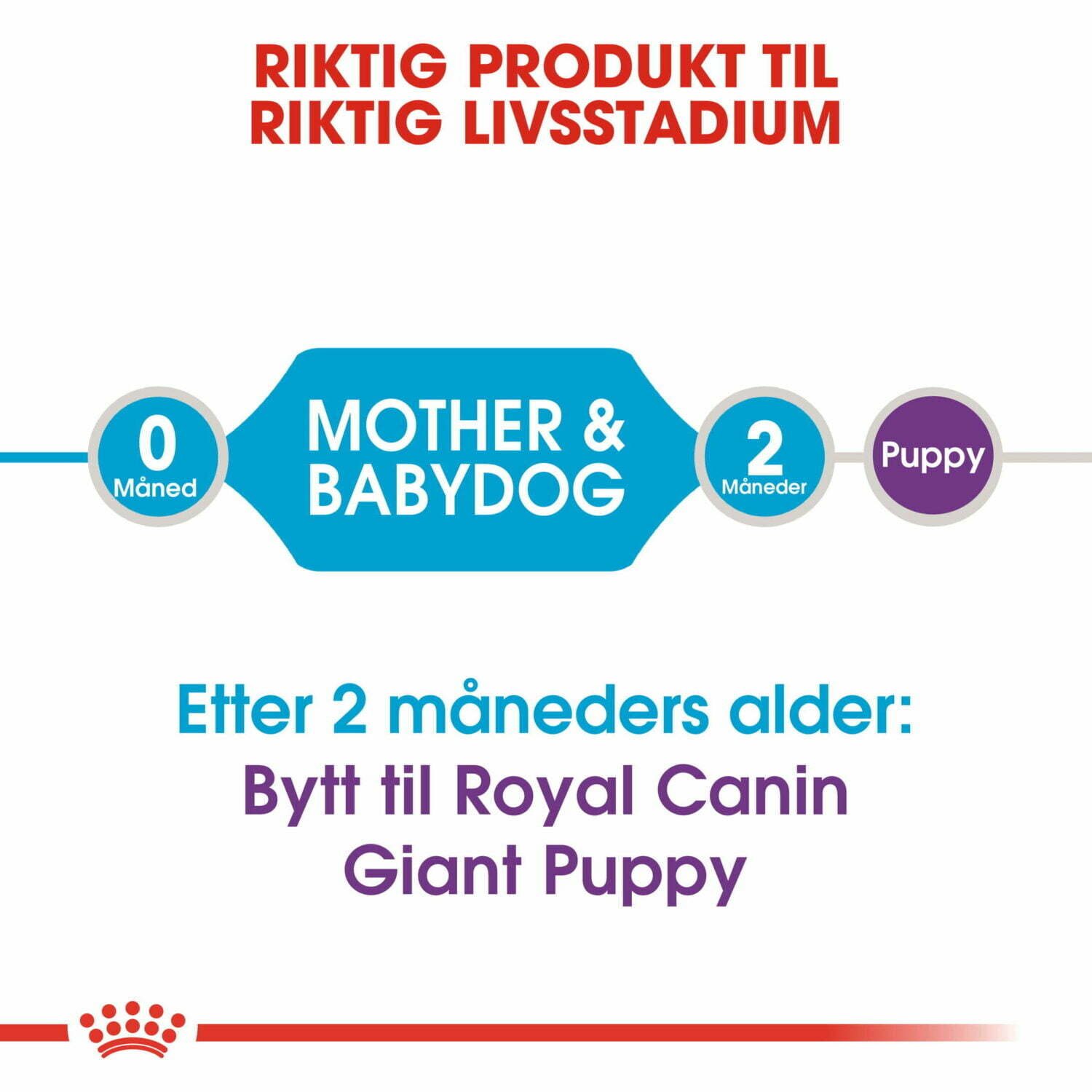 RIKTIG PRODUKT TIL
RIKTIG LIVSSTADIUM

0
Måned

MOTHER &
BABYDOG

2
Måneder

Puppy

Etter 2 måneders alder:
Bytt til Royal Canin
Giant Puppy